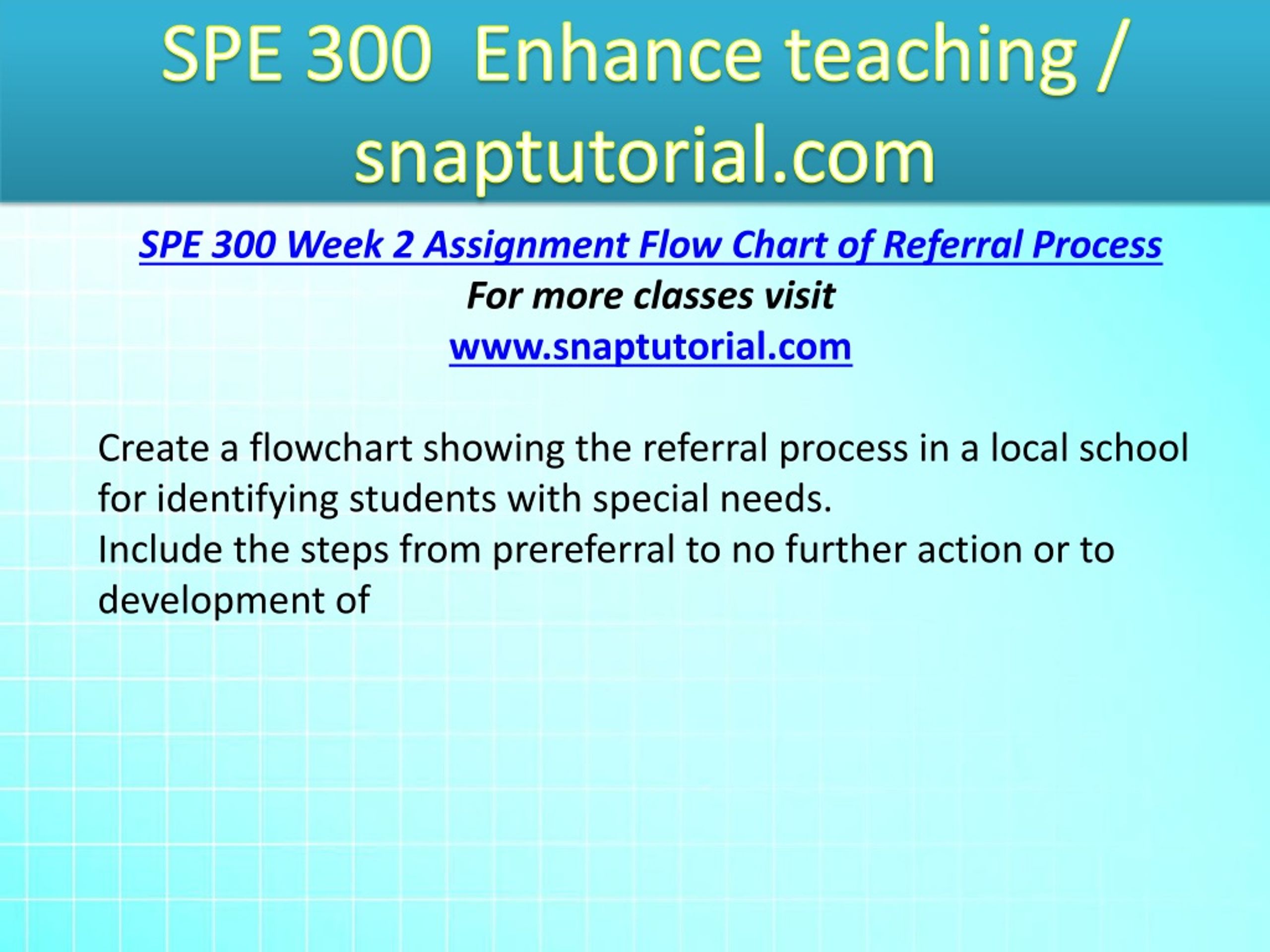 SPE 300 Enhance teaching / snaptutorial.com

SPE 300 Week 2 Assignment Flow Chart of Referral Process
For more classes visit
www.snaptutorial.com

Create a flowchart showing the referral process in a local school for identifying students with special needs.
Include the steps from prereferral to no further action or to development of